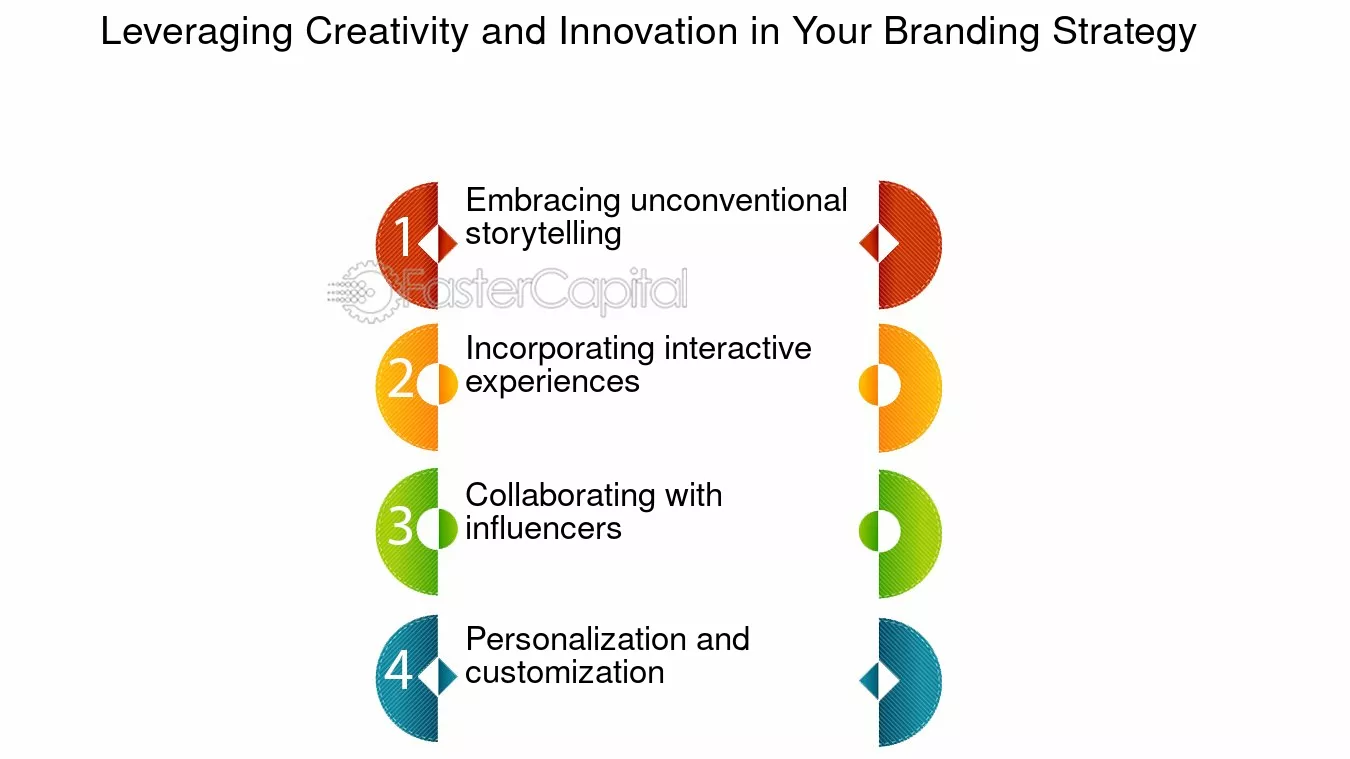 Leveraging Creativity and Innovation in Your Branding Strategy

1 Embracing unconventional storytelling

2 Incorporating interactive experiences

3 Collaborating with influencers

4 Personalization and customization

FasterCapital